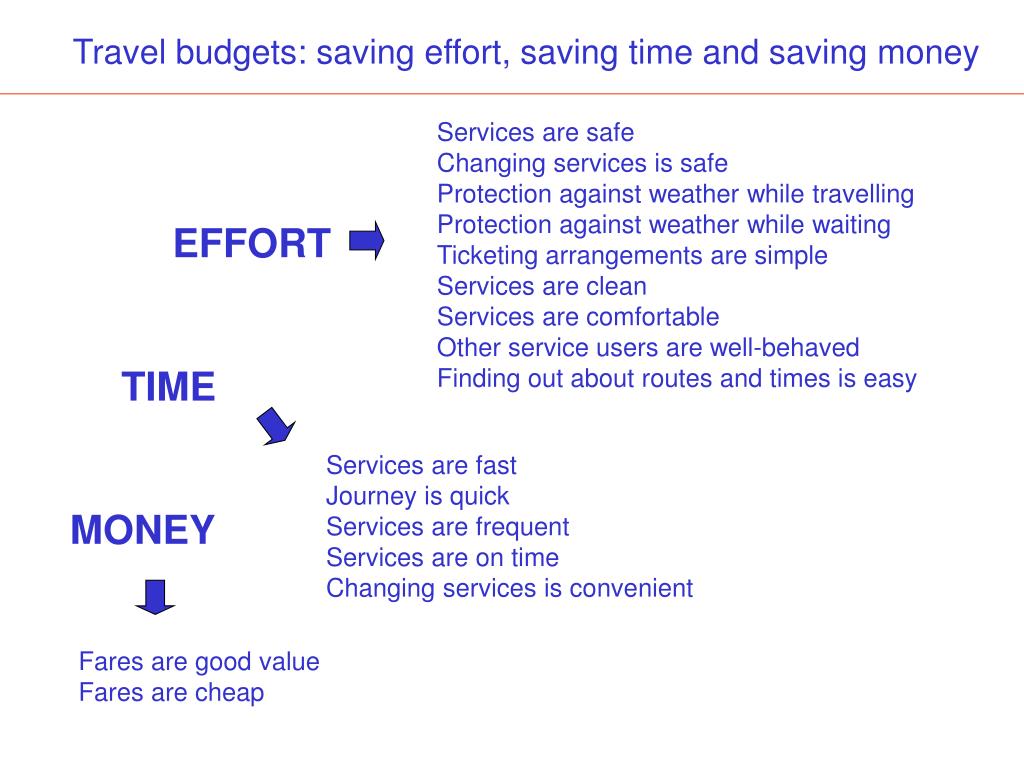 Travel budgets: saving effort, saving time and saving money

EFFORT

Services are safe
Changing services is safe
Protection against weather while travelling
Protection against weather while waiting
Ticketing arrangements are simple
Services are clean
Services are comfortable
Other service users are well-behaved
Finding out about routes and times is easy

TIME

Services are fast
Journey is quick
Services are frequent
Services are on time
Changing services is convenient

MONEY

Fares are good value
Fares are cheap